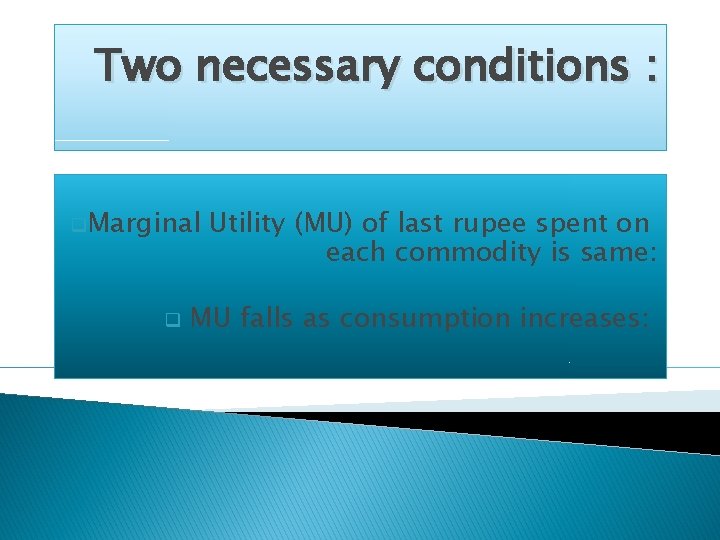 Two necessary conditions :

Marginal Utility (MU) of last rupee spent on each commodity is same:

MU falls as consumption increases: